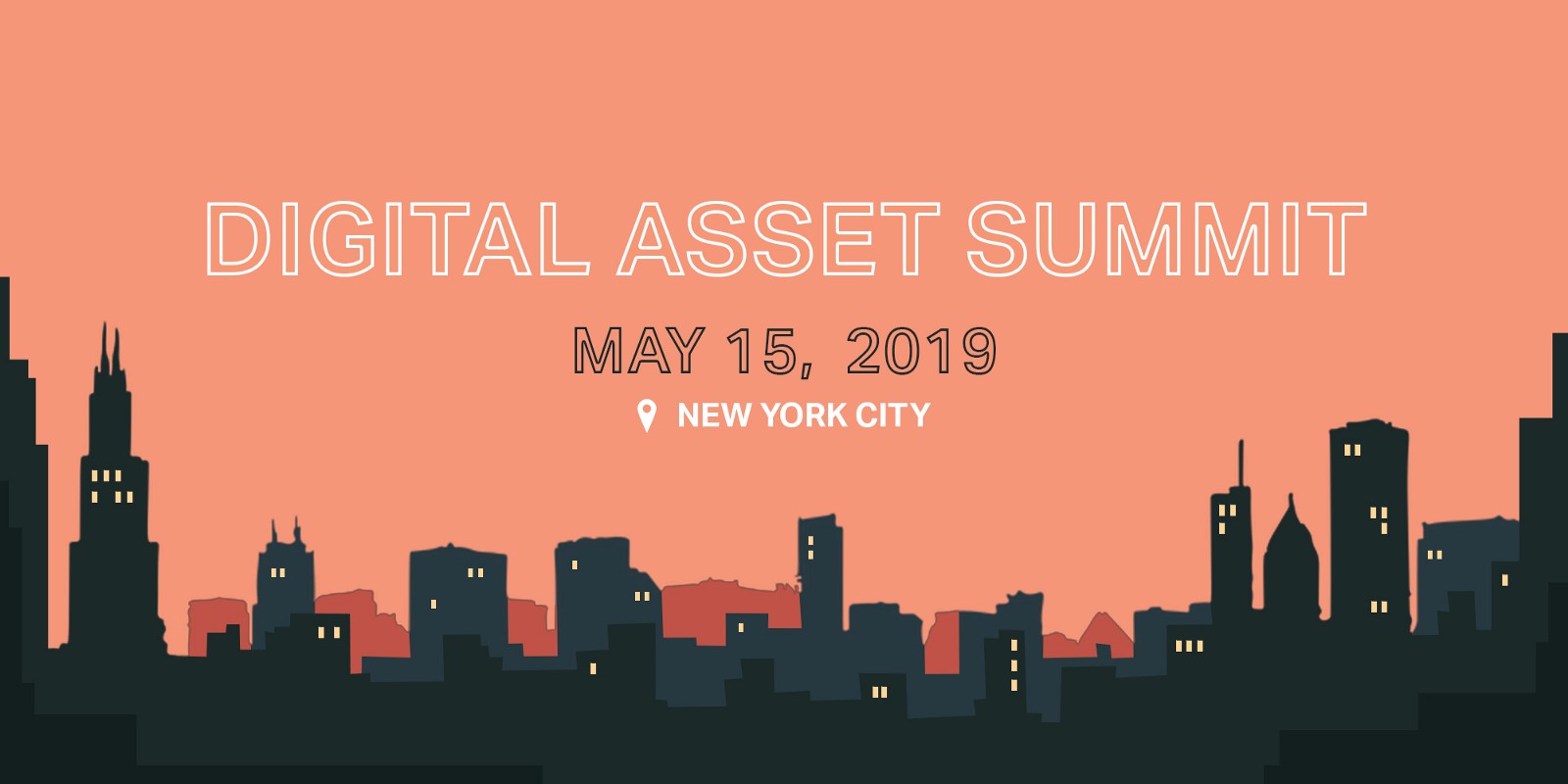 DIGITAL ASSET SUMMIT

MAY 15, 2019

NEW YORK CITY